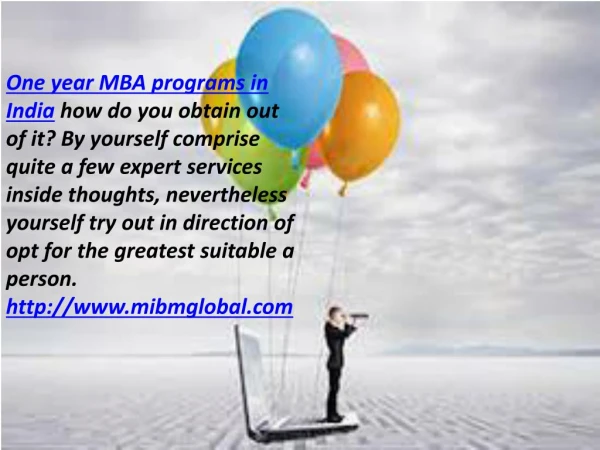 One year MBA programs in India how do you obtain out of it? By yourself comprise quite a few expert services inside thoughts, nevertheless yourself try out in direction of opt for the greatest suitable a person.
http://www.mibmglobal.com